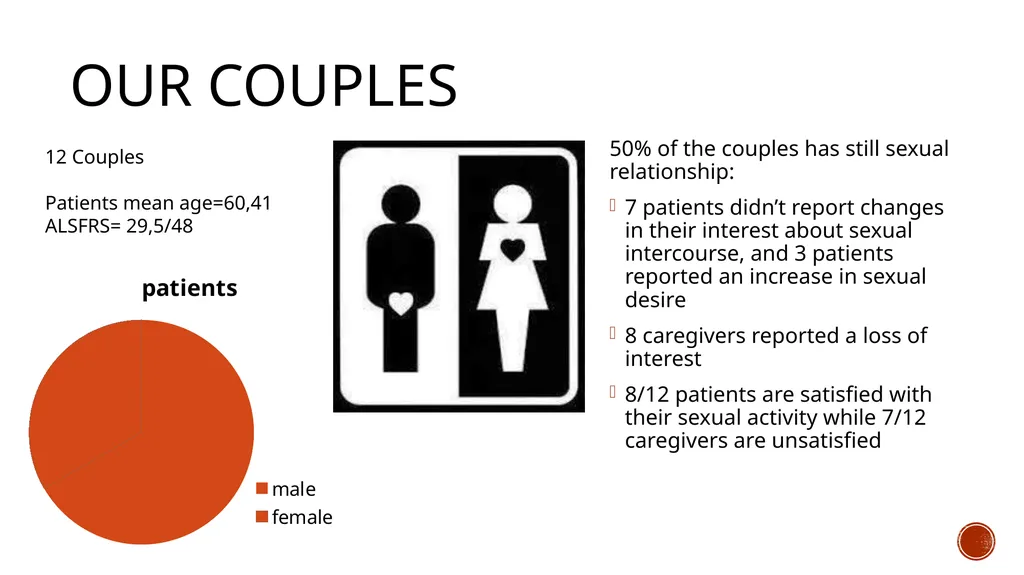 OUR COUPLES

12 Couples

Patients mean age=60,41
ALSFRS= 29,5/48

patients

male
female

50% of the couples has still sexual relationship:

7 patients didn't report changes in their interest about sexual intercourse, and 3 patients reported an increase in sexual desire

8 caregivers reported a loss of interest

8/12 patients are satisfied with their sexual activity while 7/12 caregivers are unsatisfied